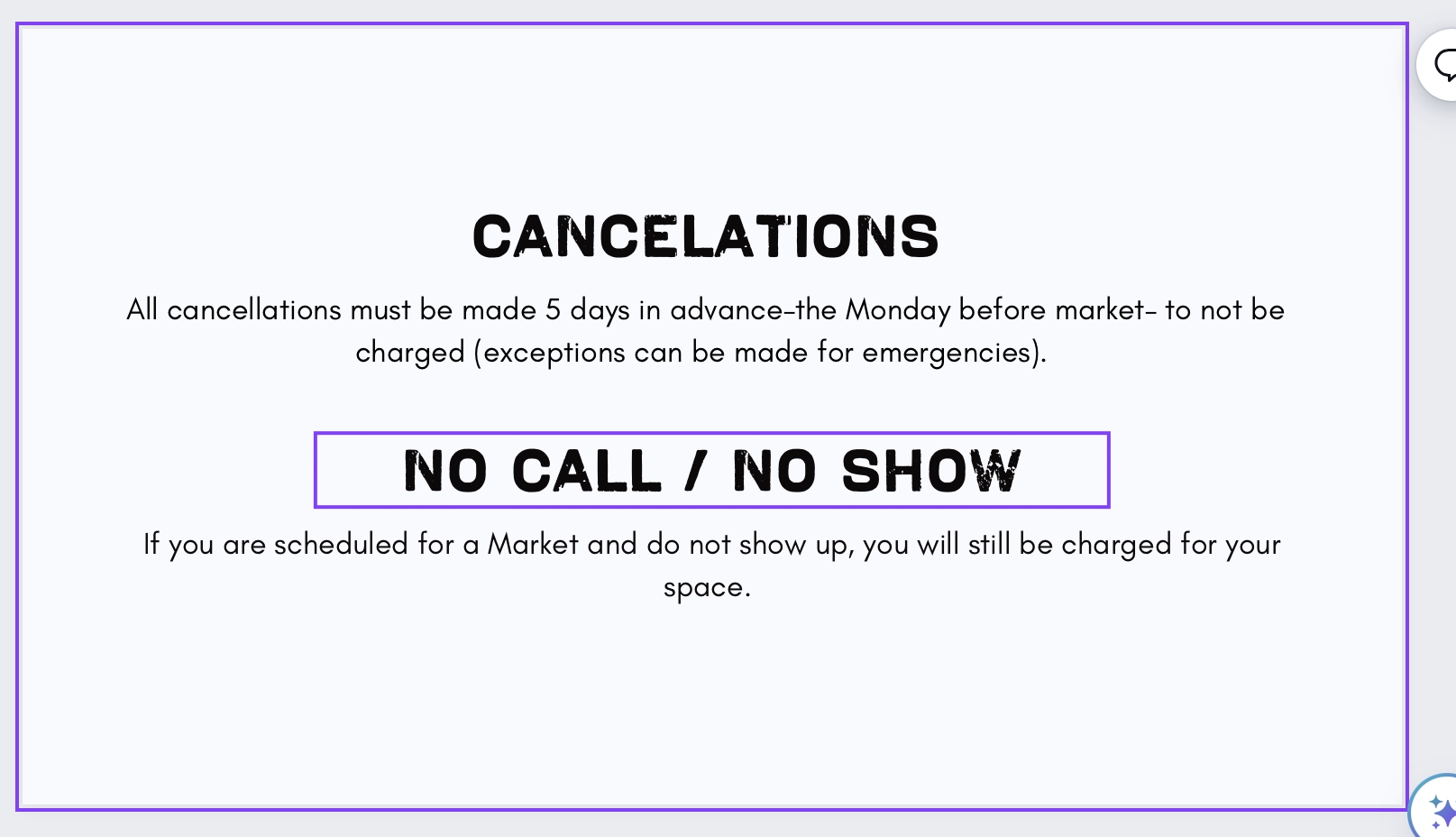 CANCELATIONS

All cancellations must be made 5 days in advance-the Monday before market- to not be charged (exceptions can be made for emergencies).

NO CALL / NO SHOW

If you are scheduled for a Market and do not show up, you will still be charged for your space.